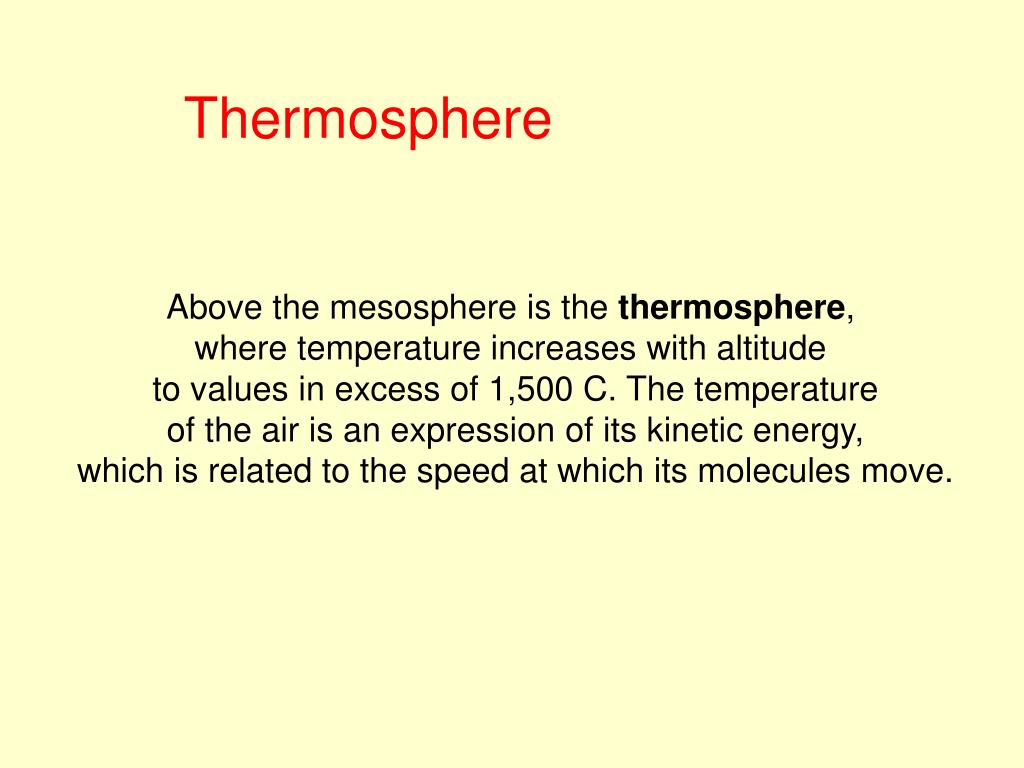 Thermosphere

Above the mesosphere is the thermosphere, where temperature increases with altitude to values in excess of 1,500 C. The temperature of the air is an expression of its kinetic energy, which is related to the speed at which its molecules move.